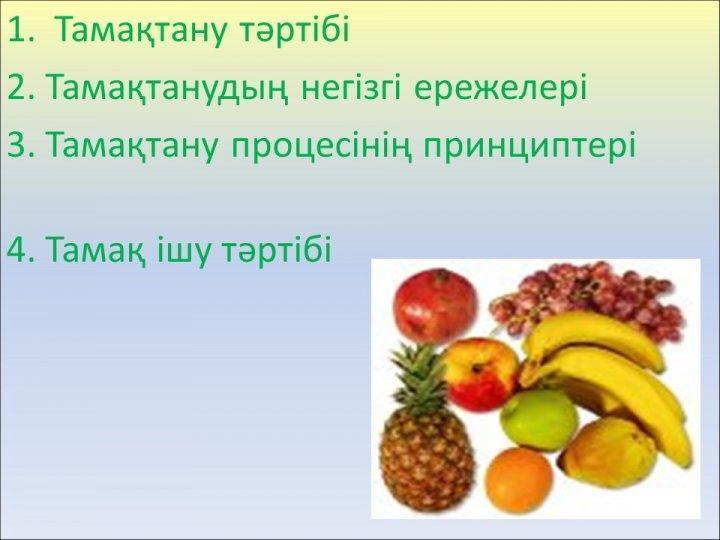 1. Тамақтану тәртібі

2. Тамақтанудың негізгі ережелері

3. Тамақтану процесінің принциптері

4. Тамақ ішу тәртібі